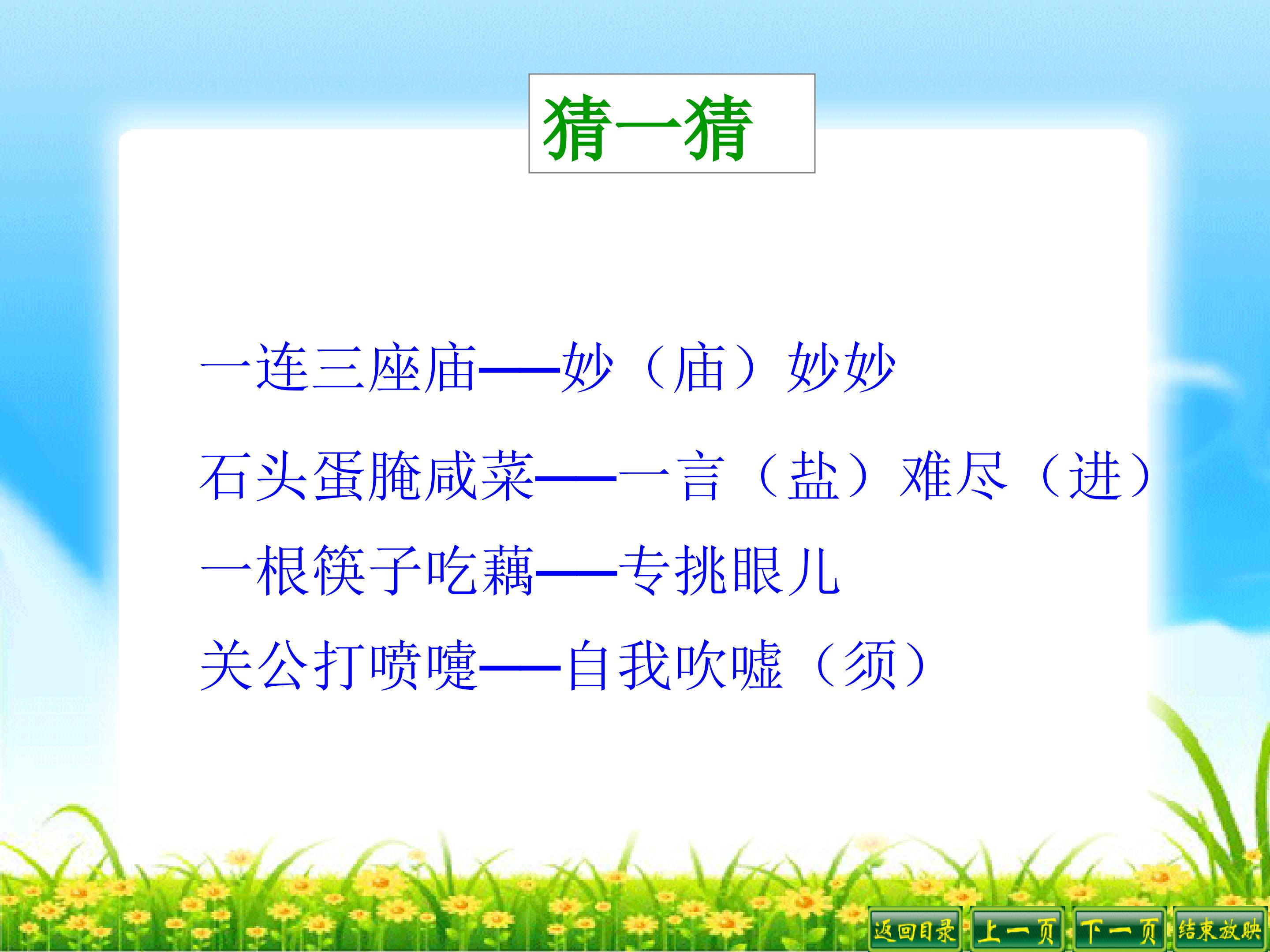 猜一猜

一连三座庙——妙（庙）妙妙

石头蛋腌咸菜——一言（盐）难尽（进）

一根筷子吃藕——专挑眼儿

关公打喷嚏——自我吹嘘（须）

返回目录 上一页 下一页 结束放映